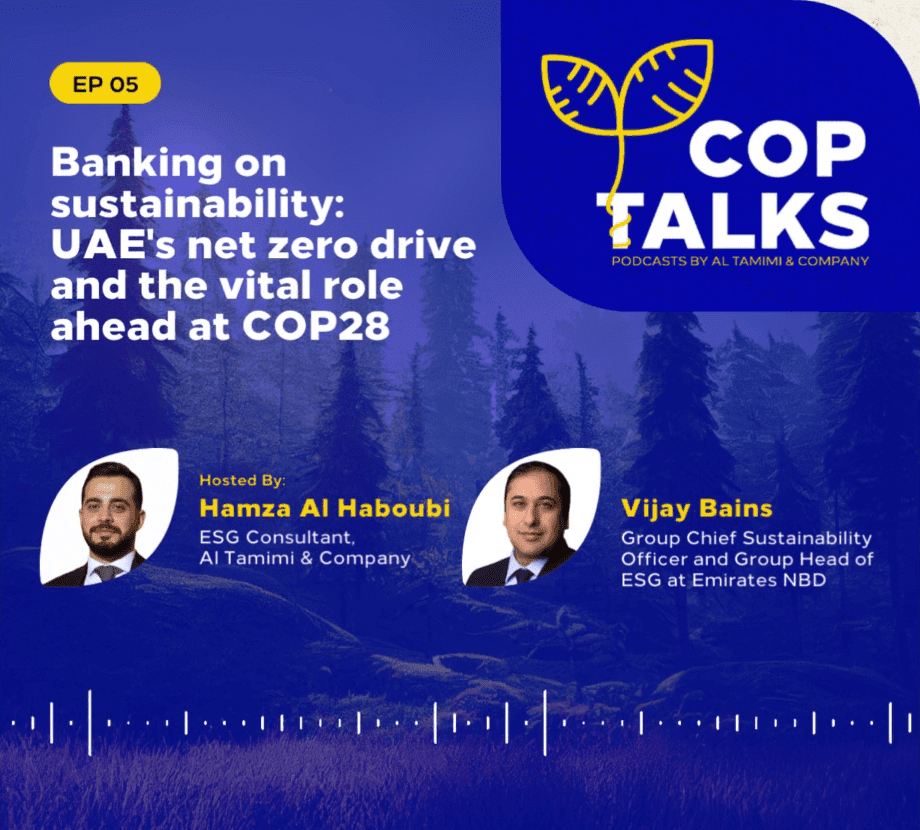 EP 05

Banking on sustainability: UAE's net zero drive and the vital role ahead at COP28

COP TALKS
PODCASTS BY AL TAMIMI & COMPANY

Hosted By:
Hamza Al Haboubi
ESG Consultant, Al Tamimi & Company

Vijay Bains
Group Chief Sustainability Officer and Group Head of ESG at Emirates NBD